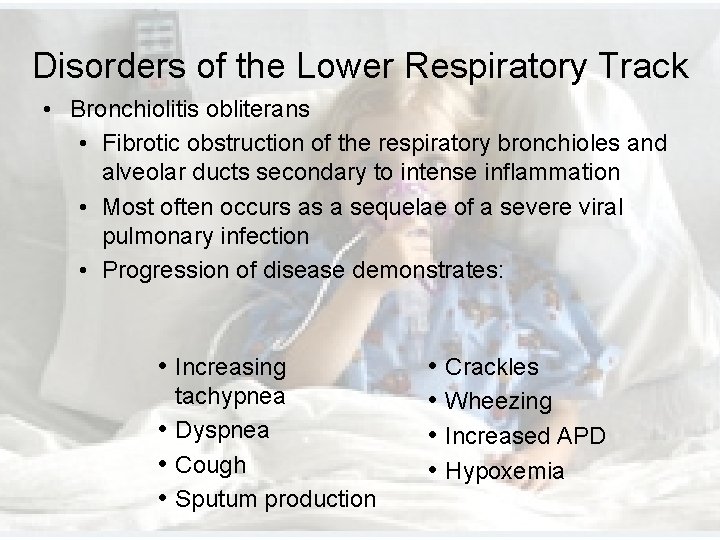 Disorders of the Lower Respiratory Track

• Bronchiolitis obliterans
  • Fibrotic obstruction of the respiratory bronchioles and alveolar ducts secondary to intense inflammation
  • Most often occurs as a sequelae of a severe viral pulmonary infection
  • Progression of disease demonstrates:

• Increasing tachypnea
• Dyspnea
• Cough
• Sputum production

• Crackles
• Wheezing
• Increased APD
• Hypoxemia